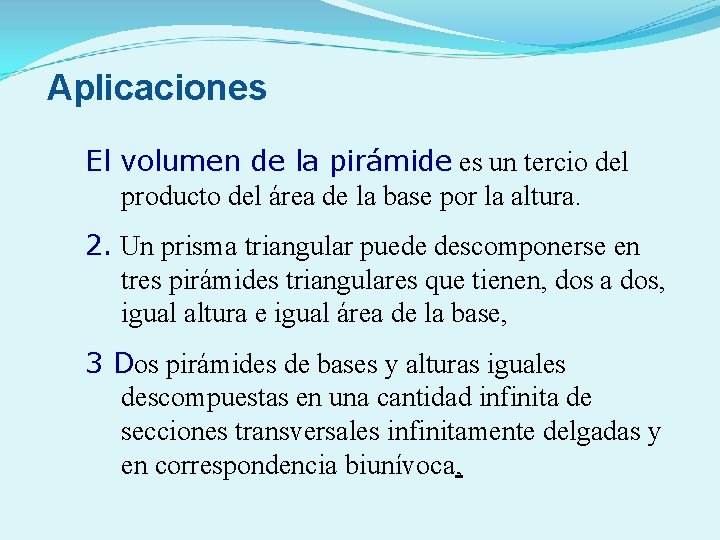 Aplicaciones

El volumen de la pirámide es un tercio del producto del área de la base por la altura.

2. Un prisma triangular puede descomponerse en tres pirámides triangulares que tienen, dos a dos, igual altura e igual área de la base,

3 Dos pirámides de bases y alturas iguales descompuestas en una cantidad infinita de secciones transversales infinitamente delgadas y en correspondencia biunívoca.